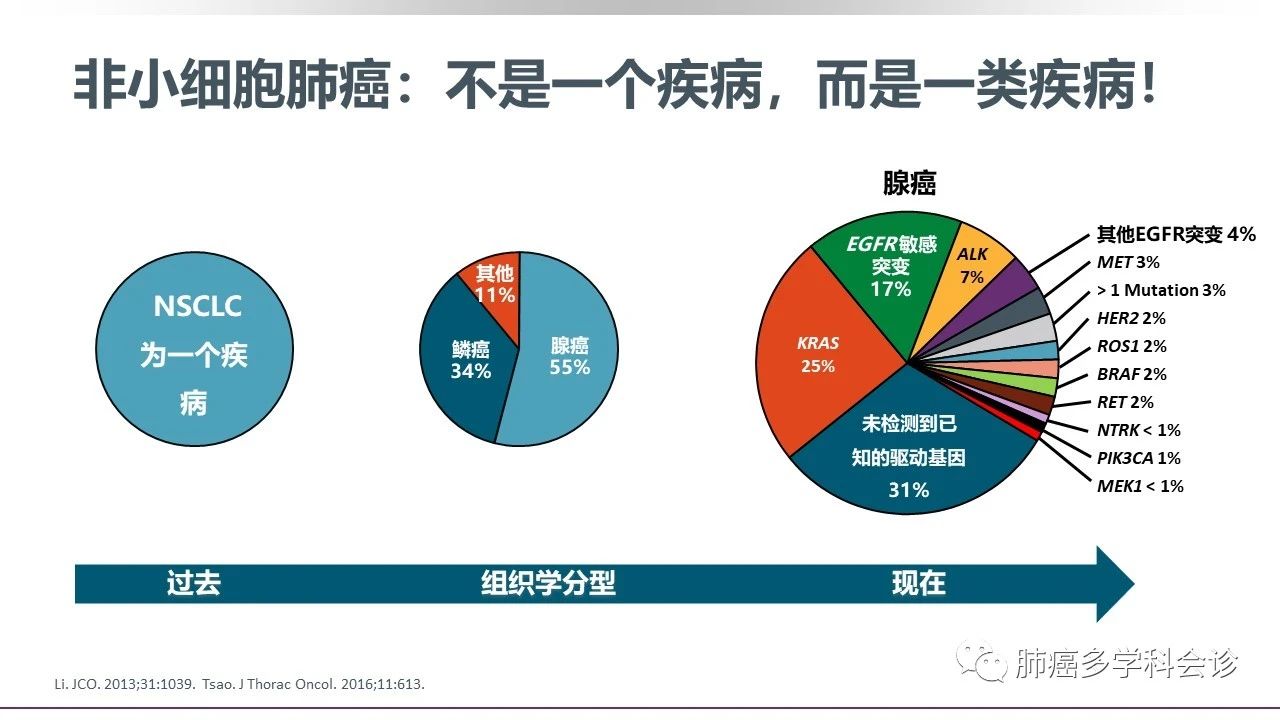 非小细胞肺癌：不是一个疾病，而是一类疾病！

NSCLC 为一个疾病

其他 11%
鳞癌 34%
腺癌 55%

腺癌

EGFR敏感突变 17%
ALK 7%
KRAS 25%
未检测到已知的驱动基因 31%

其他EGFR突变 4%
MET 3%
> 1 Mutation 3%
HER2 2%
ROS1 2%
BRAF 2%
RET 2%
NTRK < 1%
PIK3CA 1%
MEK1 < 1%

过去
组织学分型
现在

Li. JCO. 2013;31:1039. Tsao. J Thorac Oncol. 2016;11:613.

肺癌多学科会诊